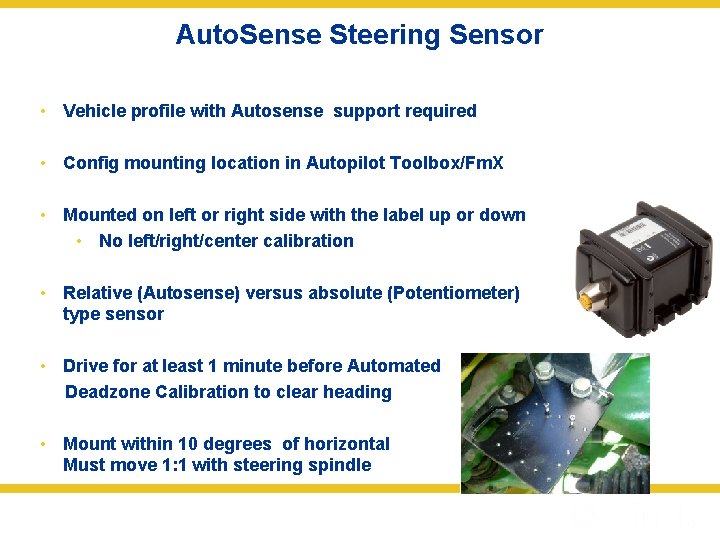 AutoSense Steering Sensor

• Vehicle profile with Autosense support required

• Config mounting location in Autopilot Toolbox/FmX

• Mounted on left or right side with the label up or down
  • No left/right/center calibration

• Relative (Autosense) versus absolute (Potentiometer) type sensor

• Drive for at least 1 minute before Automated Deadzone Calibration to clear heading

• Mount within 10 degrees of horizontal
Must move 1:1 with steering spindle